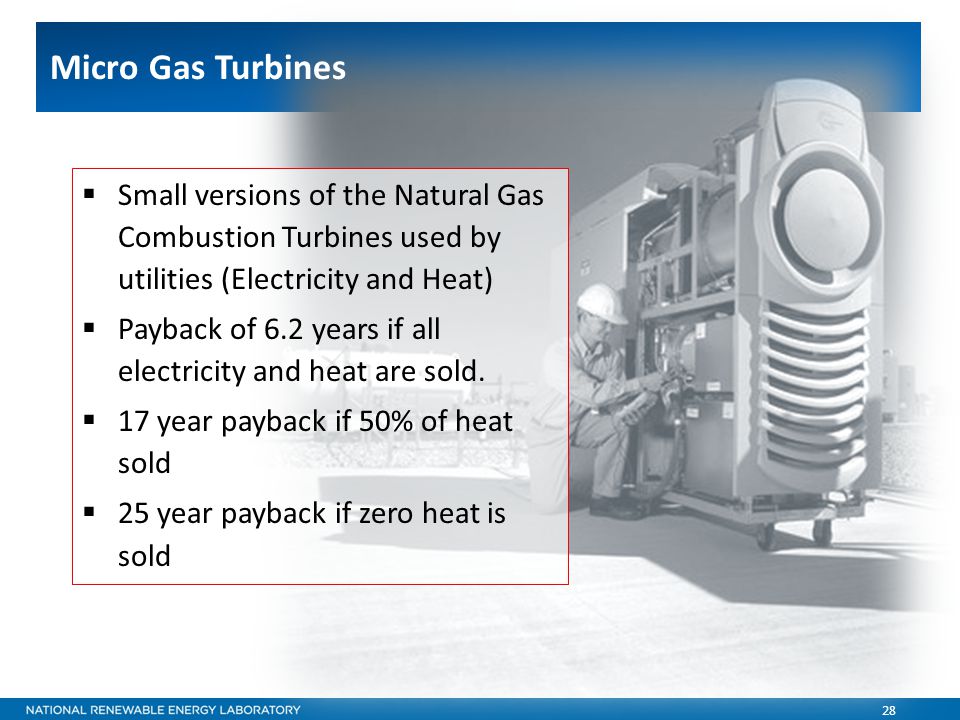 Micro Gas Turbines

▪ Small versions of the Natural Gas Combustion Turbines used by utilities (Electricity and Heat)

▪ Payback of 6.2 years if all electricity and heat are sold.

▪ 17 year payback if 50% of heat sold

▪ 25 year payback if zero heat is sold

NATIONAL RENEWABLE ENERGY LABORATORY

28